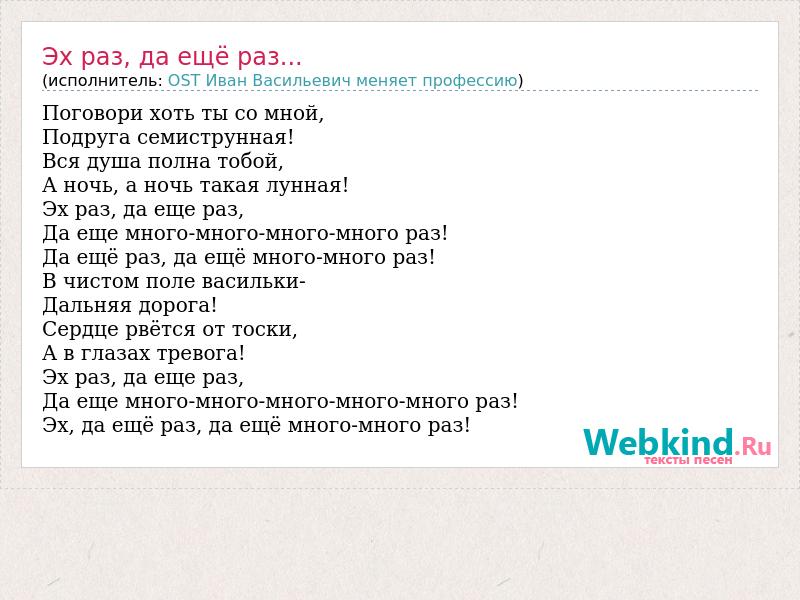 Эх раз, да ещё раз...
(исполнитель: OST Иван Васильевич меняет профессию)

Поговори хоть ты со мной,
Подруга семиструнная!
Вся душа полна тобой,
А ночь, а ночь такая лунная!
Эх раз, да еще раз,
Да еще много-много-много-много раз!
Да ещё раз, да ещё много-много раз!
В чистом поле васильки-
Дальняя дорога!
Сердце рвётся от тоски,
А в глазах тревога!
Эх раз, да еще раз,
Да еще много-много-много-много-много раз!
Эх, да ещё раз, да ещё много-много раз!

Webkind.Ru
тексты песен